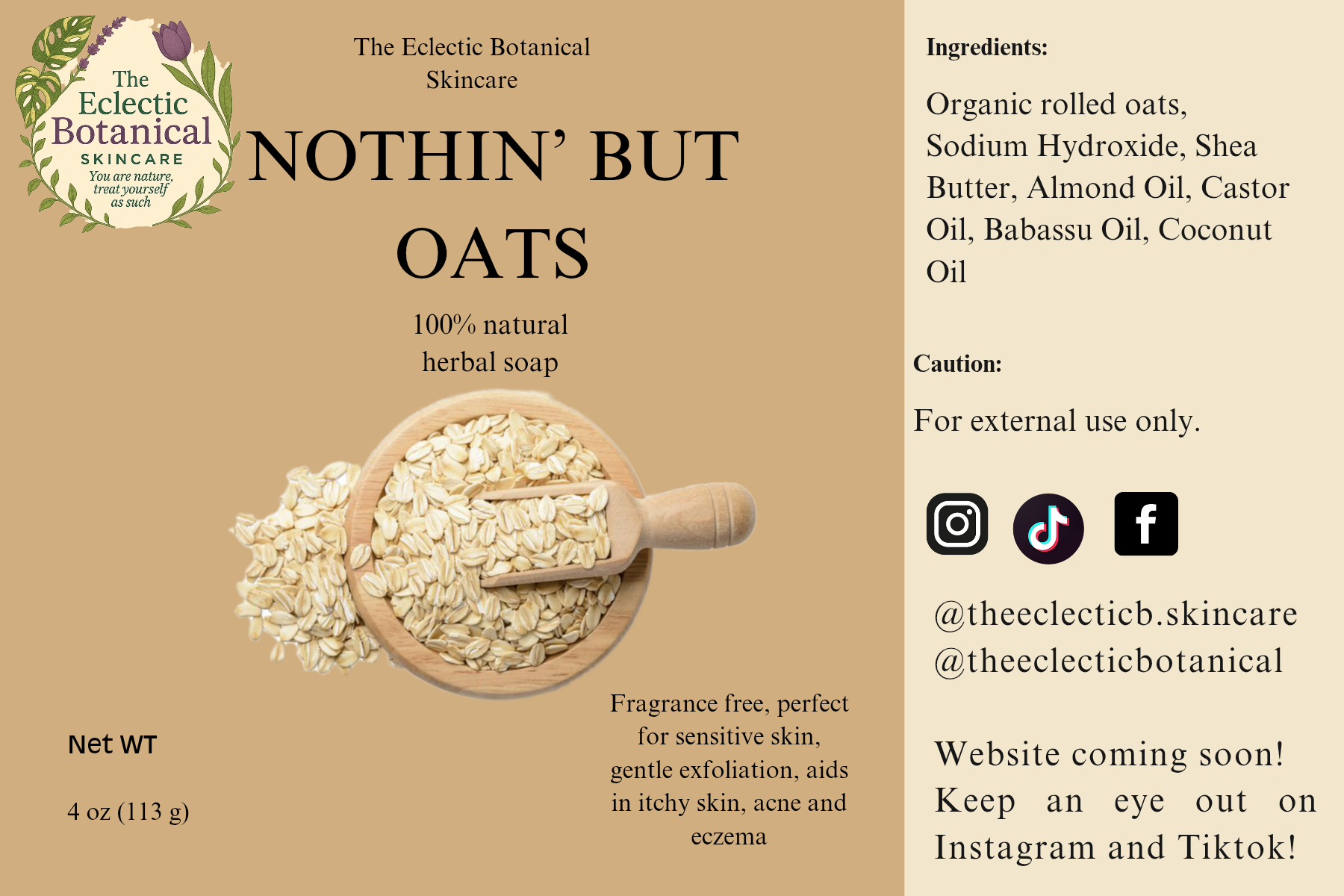 The Eclectic Botanical SKINCARE You are nature, treat yourself as such

The Eclectic Botanical Skincare

NOTHIN' BUT OATS

100% natural herbal soap

Net WT

4 oz (113 g)

Fragrance free, perfect for sensitive skin, gentle exfoliation, aids in itchy skin, acne and eczema

Ingredients:

Organic rolled oats, Sodium Hydroxide, Shea Butter, Almond Oil, Castor Oil, Babassu Oil, Coconut Oil

Caution:

For external use only.

@theeclecticb.skincare
@theeclecticbotanical

Website coming soon! Keep an eye out on Instagram and Tiktok!